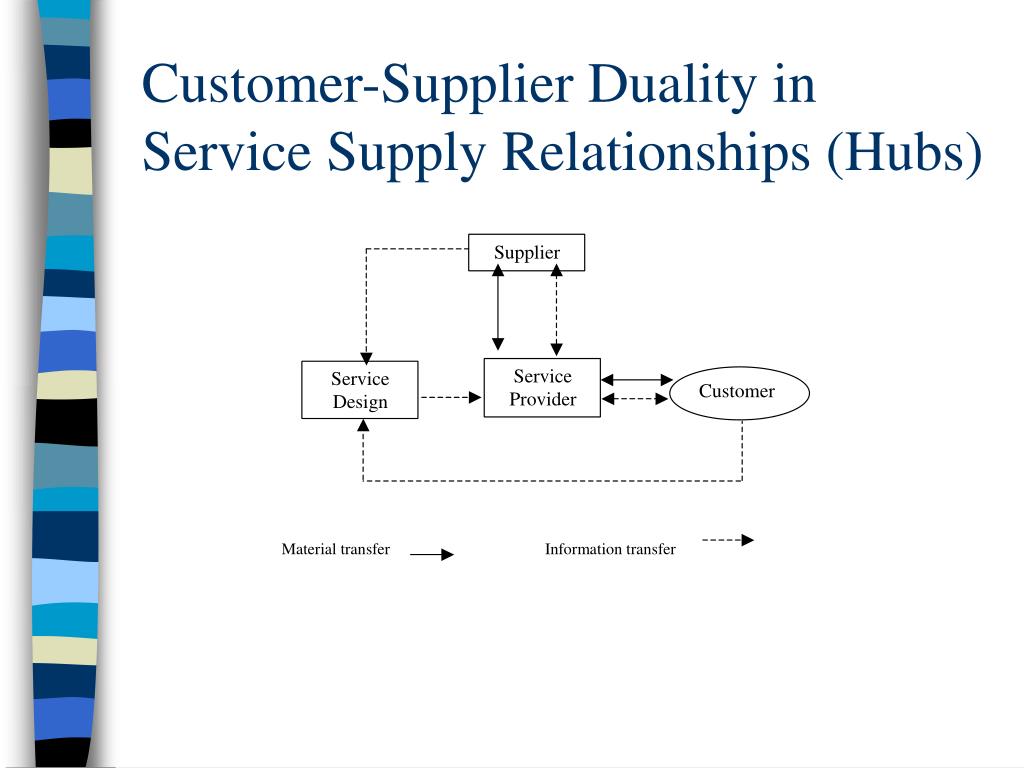 Customer-Supplier Duality in Service Supply Relationships (Hubs)

Supplier

Service Design

Service Provider

Customer

Material transfer

Information transfer